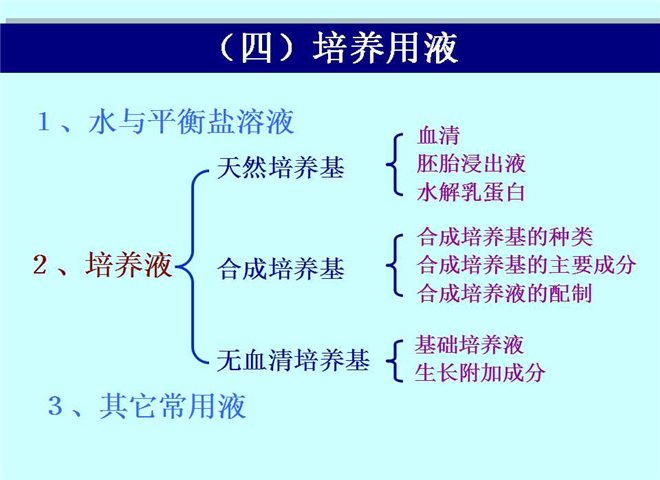 （四）培养用液

1、水与平衡盐溶液

2、培养液

天然培养基

血清
胚胎浸出液
水解乳蛋白

合成培养基

合成培养基的种类
合成培养基的主要成分
合成培养液的配制

无血清培养基

基础培养液
生长附加成分

3、其它常用液